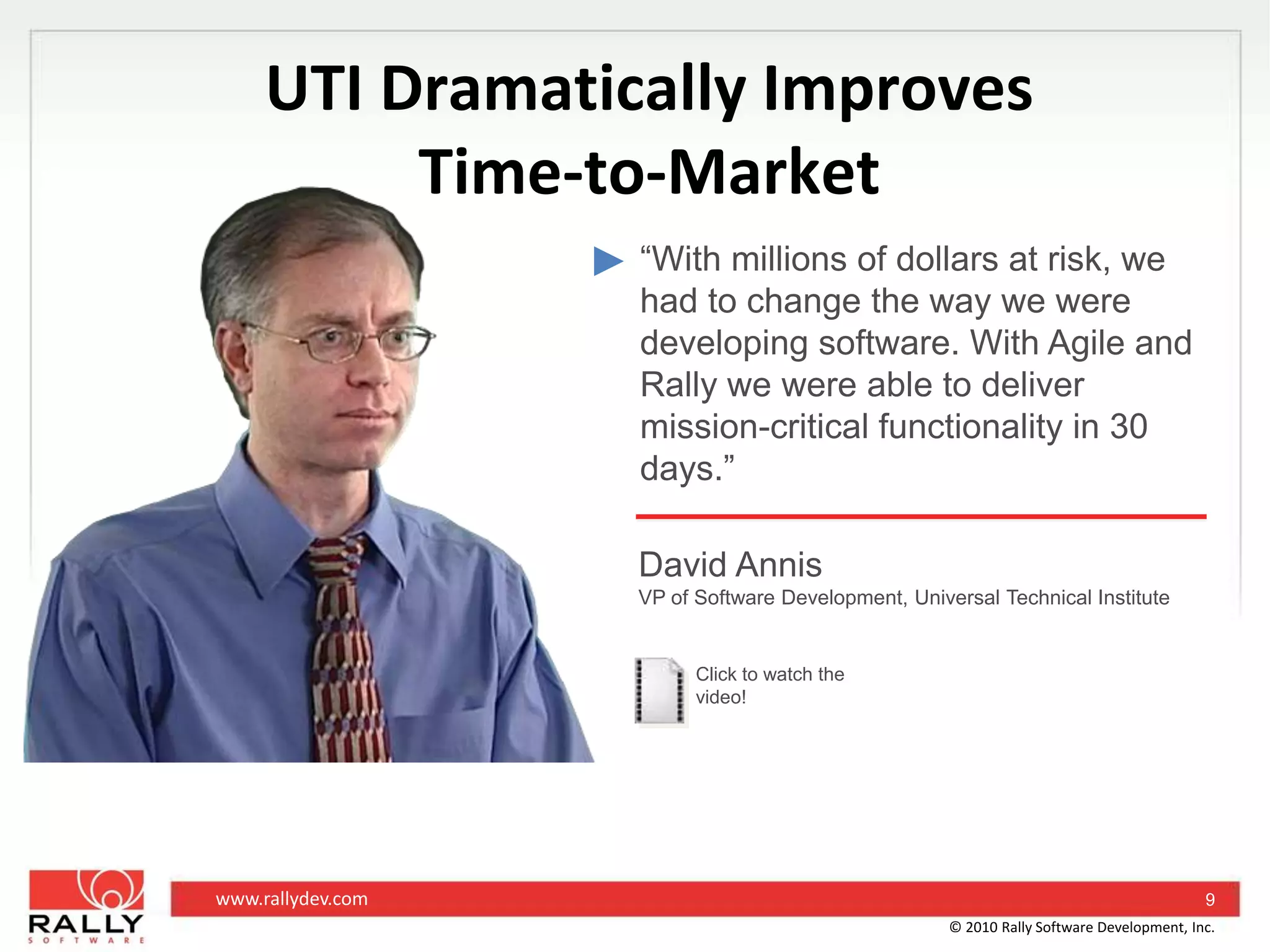 UTI Dramatically Improves Time-to-Market

“With millions of dollars at risk, we had to change the way we were developing software. With Agile and Rally we were able to deliver mission-critical functionality in 30 days.”

David Annis
VP of Software Development, Universal Technical Institute

Click to watch the video!

RALLY
SOFTWARE

www.rallydev.com

9

© 2010 Rally Software Development, Inc.